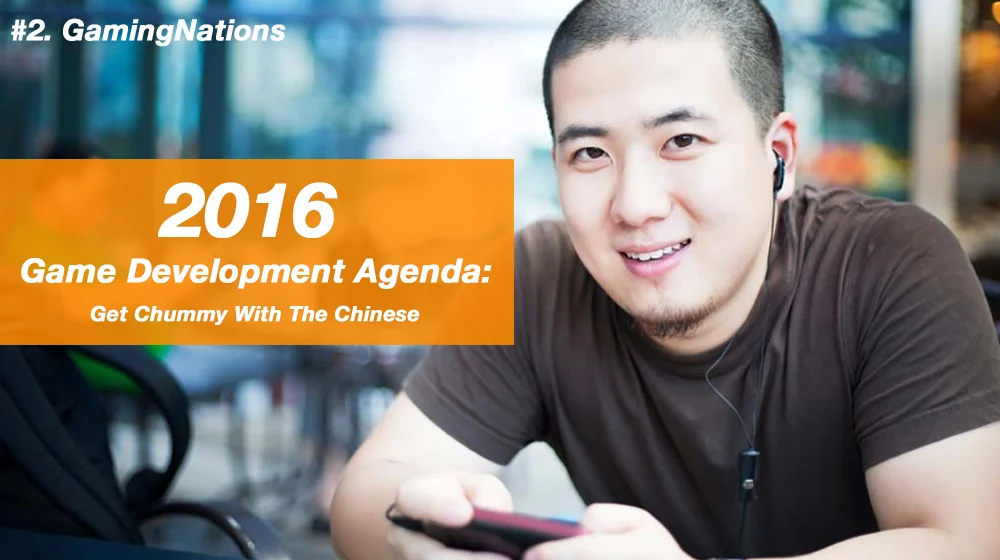 #2. GamingNations

2016
Game Development Agenda:
Get Chummy With The Chinese